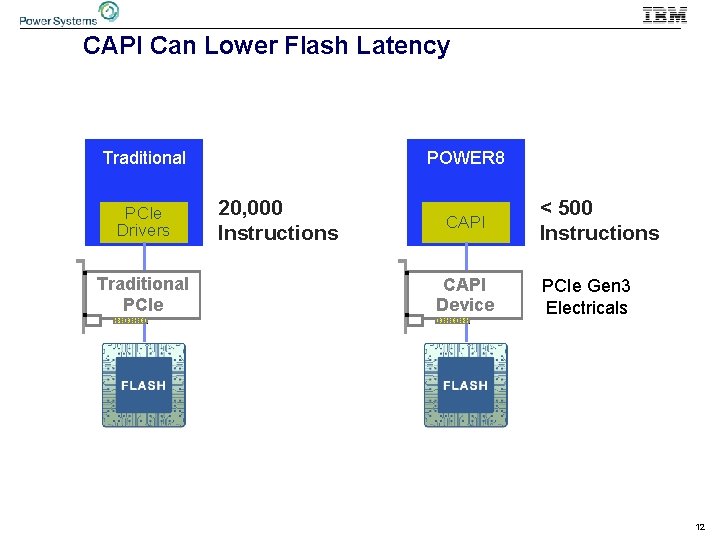 Power Systems

IBM

CAPI Can Lower Flash Latency

Traditional

PCIe Drivers

20,000 Instructions

Traditional PCIe

FLASH

POWER8

CAPI

< 500 Instructions

CAPI Device

PCIe Gen3 Electricals

FLASH

12